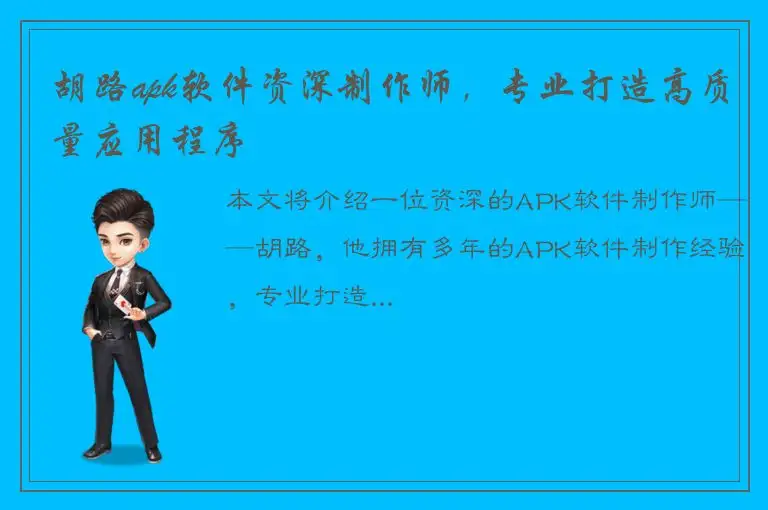 胡路apk软件资深制作师，专业打造高质量应用程序

本文将介绍一位资深的APK软件制作师——胡路，他拥有多年的APK软件制作经验，专业打造...